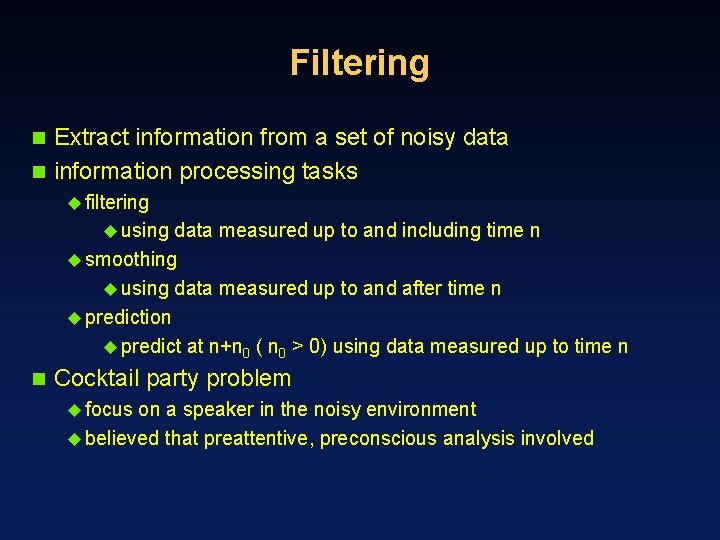 Filtering

Extract information from a set of noisy data

information processing tasks

filtering

using data measured up to and including time n

smoothing

using data measured up to and after time n

prediction

predict at $n+n_0$ ( $n_0 > 0$) using data measured up to time n

Cocktail party problem

focus on a speaker in the noisy environment

believed that preattentive, preconscious analysis involved